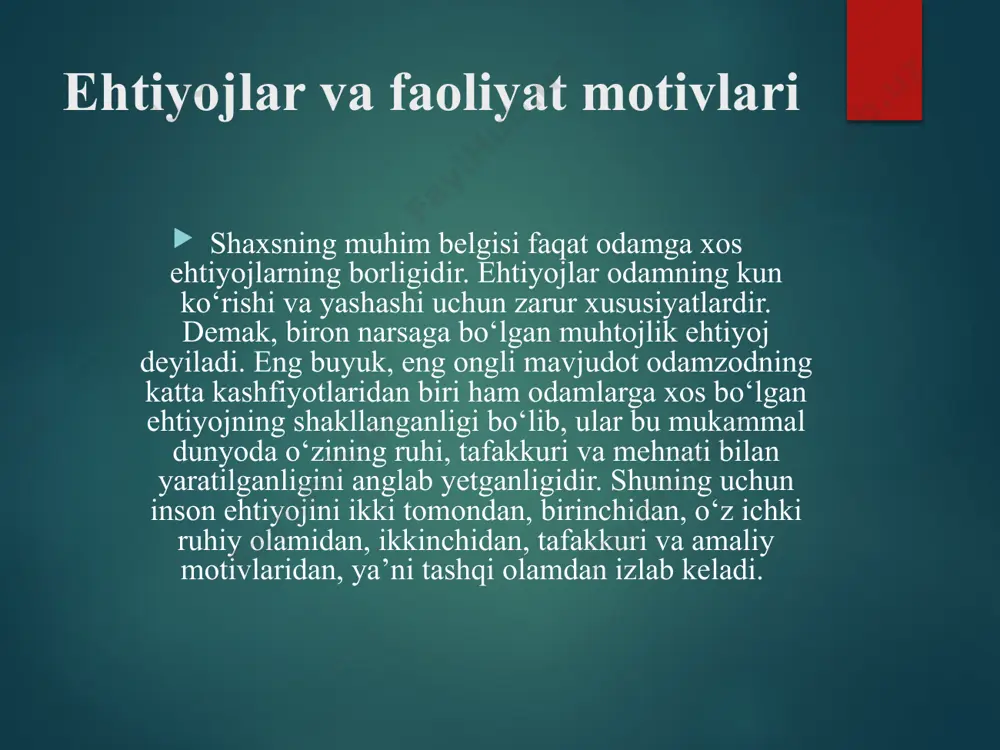 Ehtiyojlar va faoliyat motivlari

Shaxsning muhim belgisi faqat odamga xos ehtiyojlarning borligidir. Ehtiyojlar odamning kun ko‘rishi va yashashi uchun zarur xususiyatlardir. Demak, biron narsaga bo‘lgan muhtojlik ehtiyoj deyiladi. Eng buyuk, eng ongli mavjudot odamzodning katta kashfiyotlaridan biri ham odamlarga xos bo‘lgan ehtiyojning shakllanganligi bo‘lib, ular bu mukammal dunyoda o‘zining ruhi, tafakkuri va mehnati bilan yaratilganligini anglab yetganligidir. Shuning uchun inson ehtiyojini ikki tomondan, birinchidan, o‘z ichki ruhiy olamidan, ikkinchidan, tafakkuri va amaliy motivlaridan, ya’ni tashqi olamdan izlab keladi.